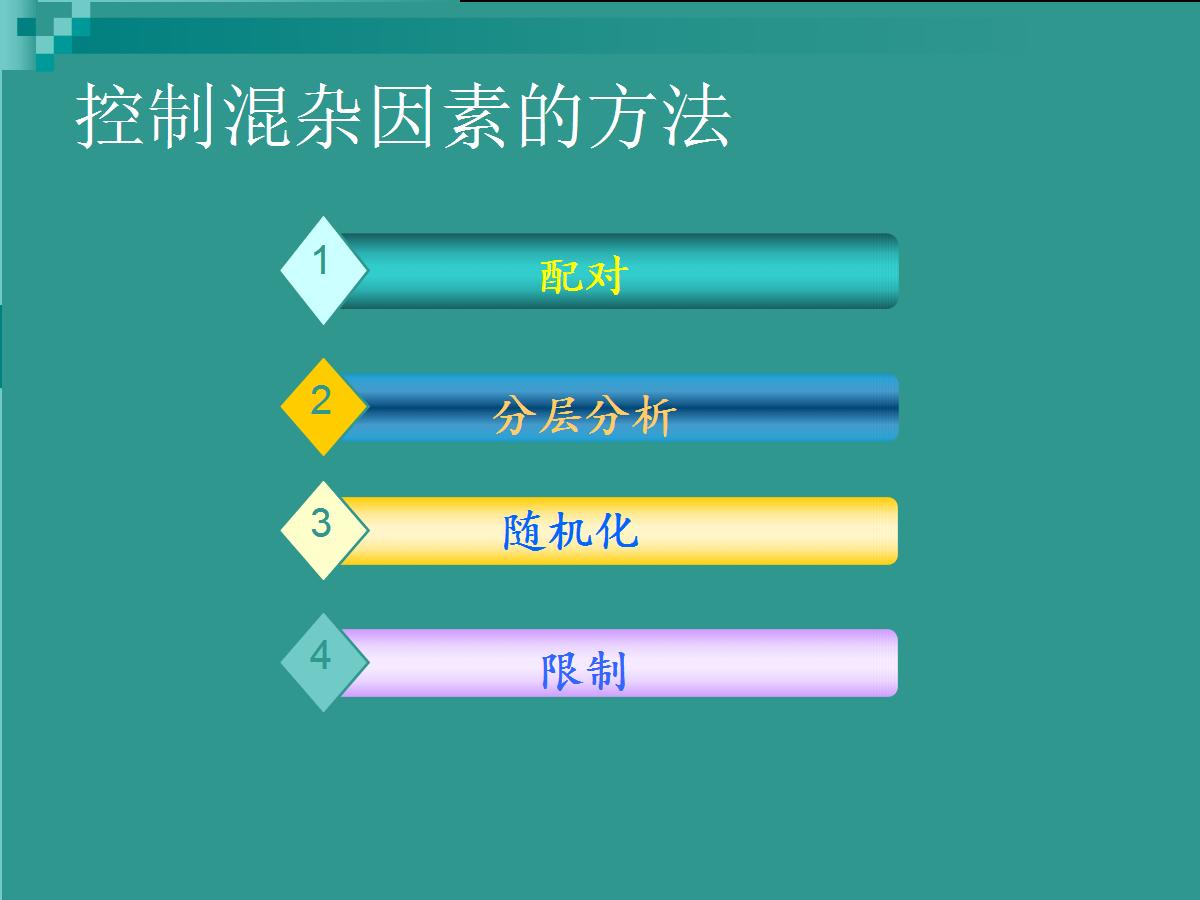 控制混杂因素的方法

1 配对

2 分层分析

3 随机化

4 限制